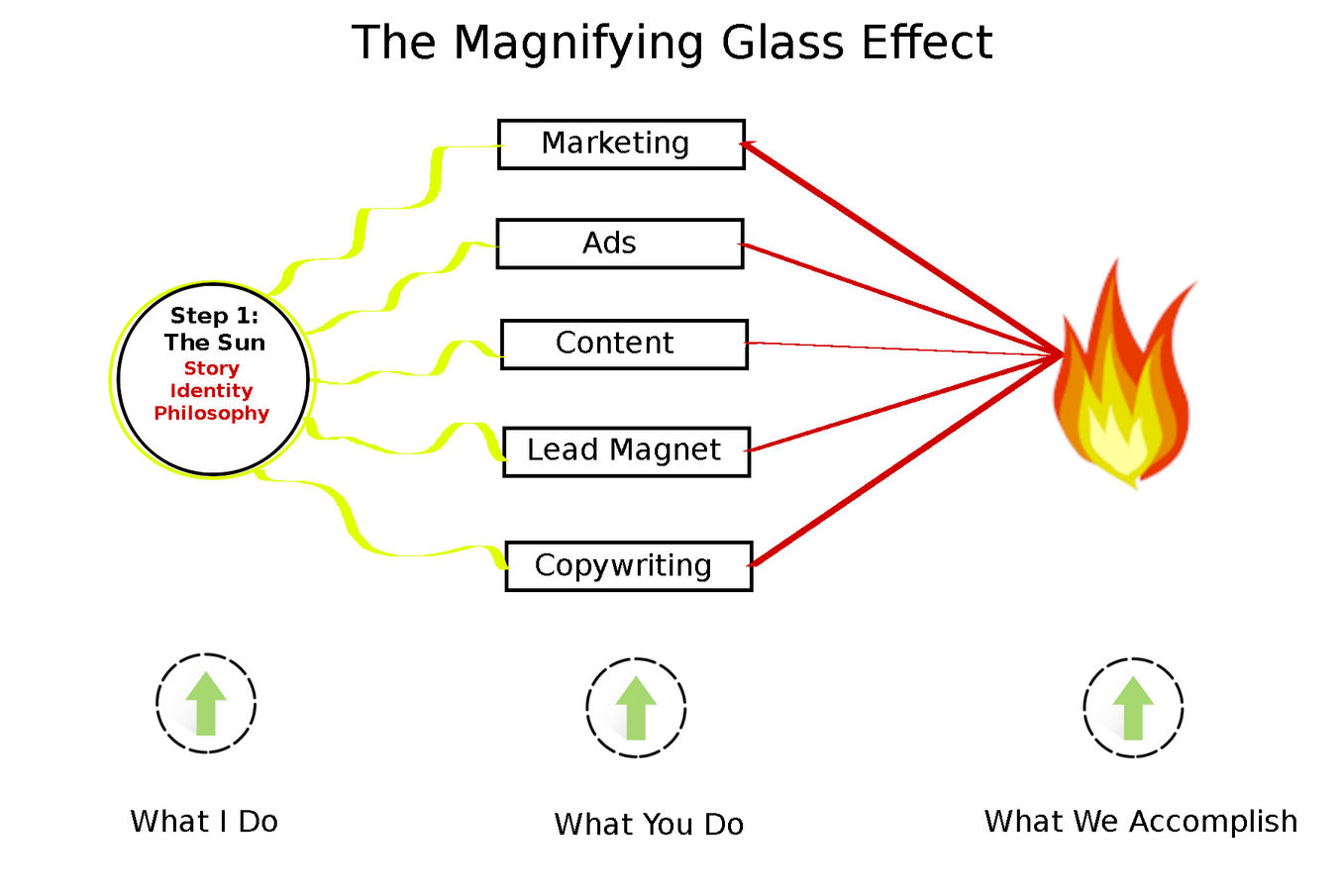 The Magnifying Glass Effect

Step 1:
The Sun
Story
Identity
Philosophy

Marketing

Ads

Content

Lead Magnet

Copywriting

What I Do

What You Do

What We Accomplish